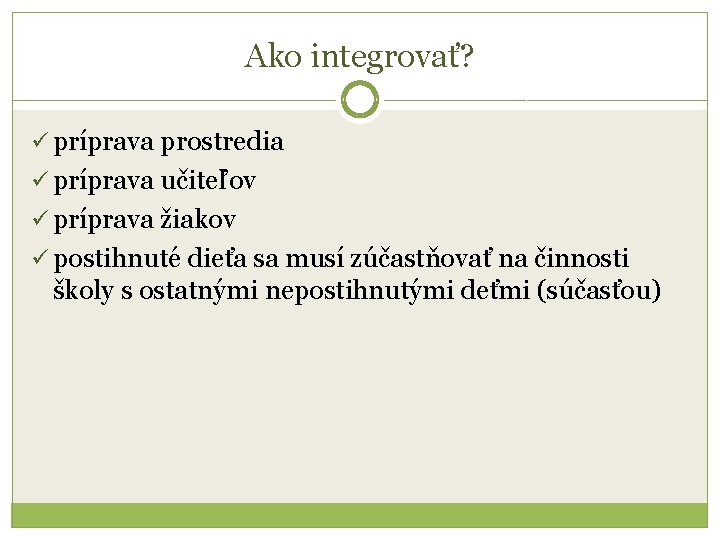 Ako integrovať?

✓ príprava prostredia
✓ príprava učiteľov
✓ príprava žiakov
✓ postihnuté dieťa sa musí zúčastňovať na činnosti školy s ostatnými nepostihnutými deťmi (súčasťou)